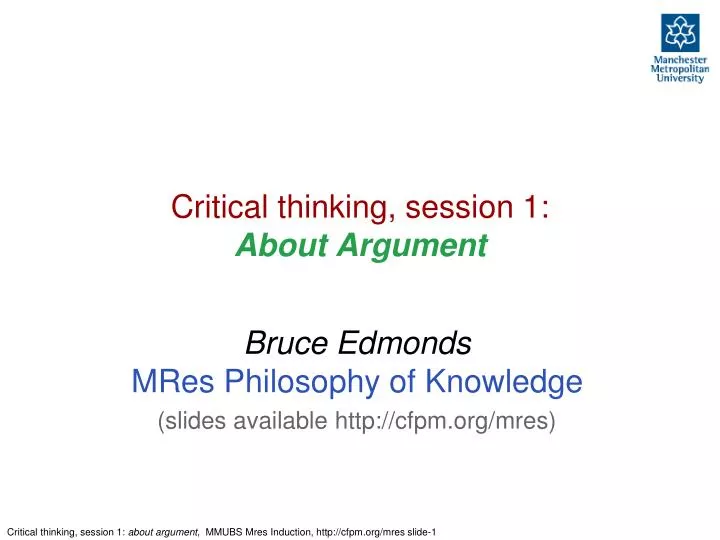 Manchester Metropolitan University

Critical thinking, session 1:
About Argument

Bruce Edmonds
MRes Philosophy of Knowledge
(slides available http://cfpm.org/mres)

Critical thinking, session 1: about argument, MMUBS Mres Induction, http://cfpm.org/mres slide-1